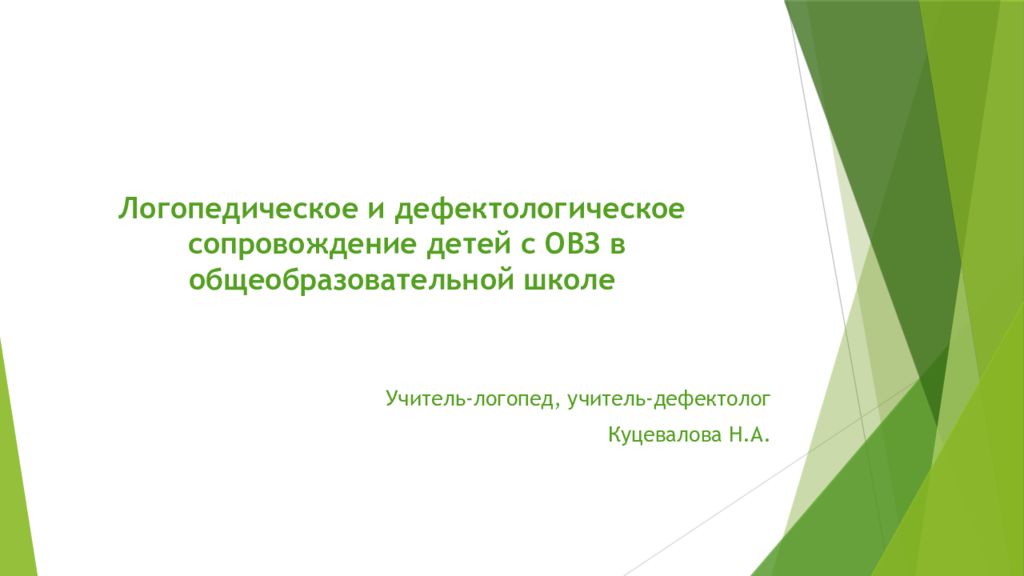 Логопедическое и дефектологическое сопровождение детей с ОВЗ в общеобразовательной школе

Учитель-логопед, учитель-дефектолог

Куцевалова Н.А.